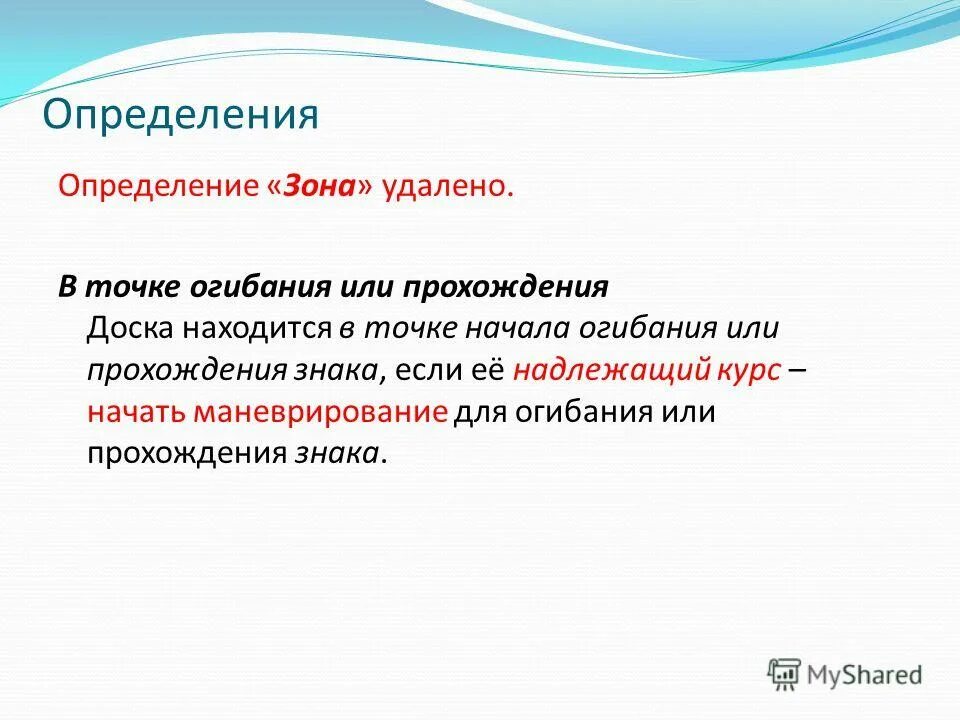 Определения

Определение «Зона» удалено.

В точке огибания или прохождения
Доска находится в точке начала огибания или прохождения знака, если её надлежащий курс – начать маневрирование для огибания или прохождения знака.

MyShared